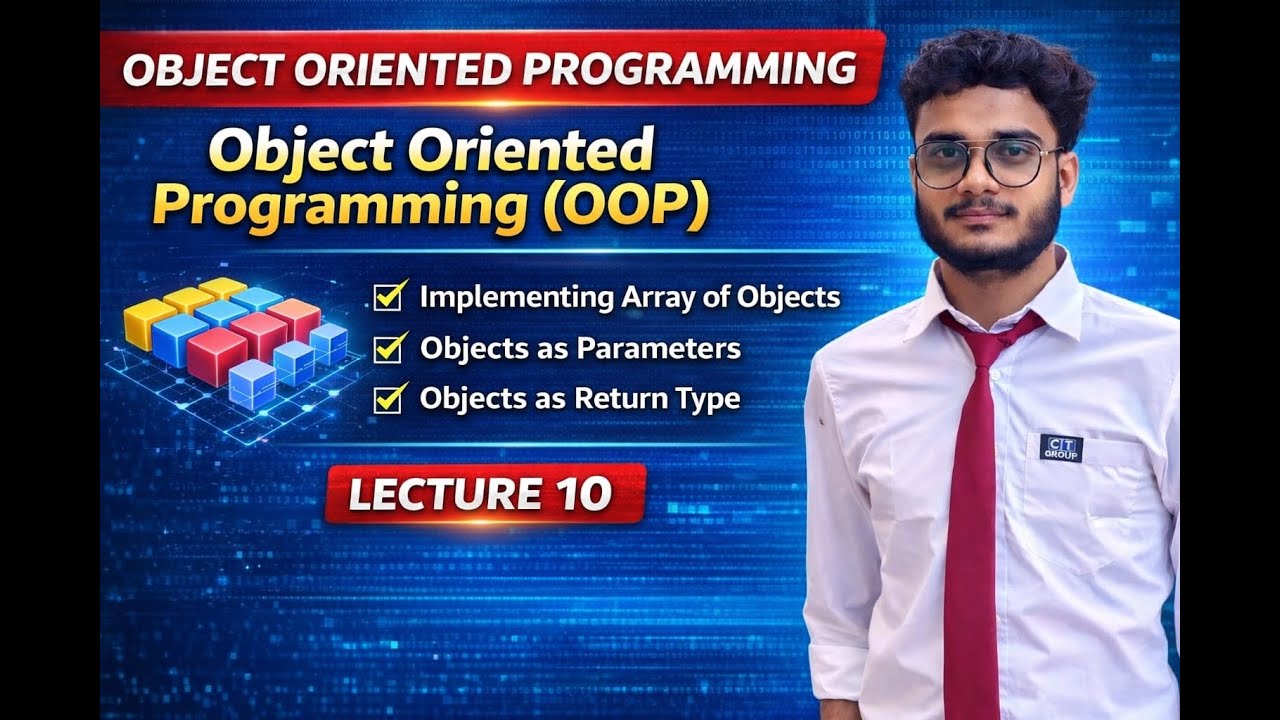 OBJECT ORIENTED PROGRAMMING

Object Oriented Programming (OOP)

Implementing Array of Objects

Objects as Parameters

Objects as Return Type

LECTURE 10

CIT GROUP